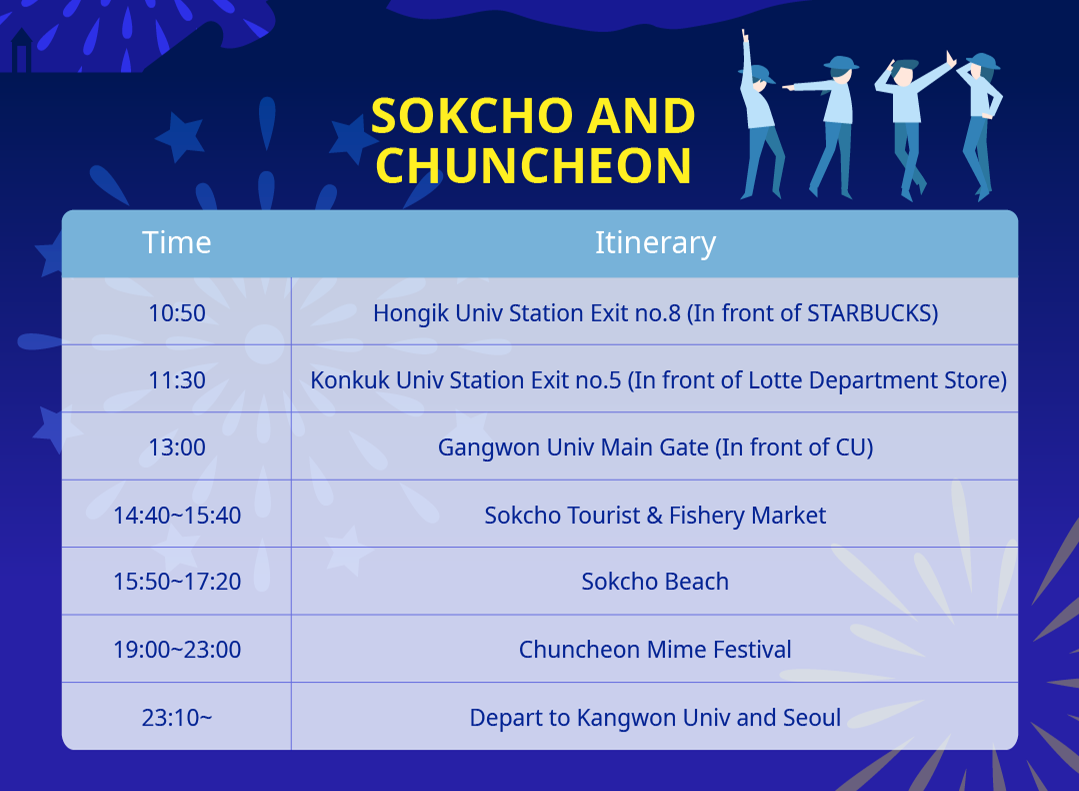 SOKCHO AND CHUNCHEON

| Time | Itinerary |
|---|---|
| 10:50 | Hongik Univ Station Exit no.8 (In front of STARBUCKS) |
| 11:30 | Konkuk Univ Station Exit no.5 (In front of Lotte Department Store) |
| 13:00 | Gangwon Univ Main Gate (In front of CU) |
| 14:40~15:40 | Sokcho Tourist & Fishery Market |
| 15:50~17:20 | Sokcho Beach |
| 19:00~23:00 | Chuncheon Mime Festival |
| 23:10~ | Depart to Kangwon Univ and Seoul |